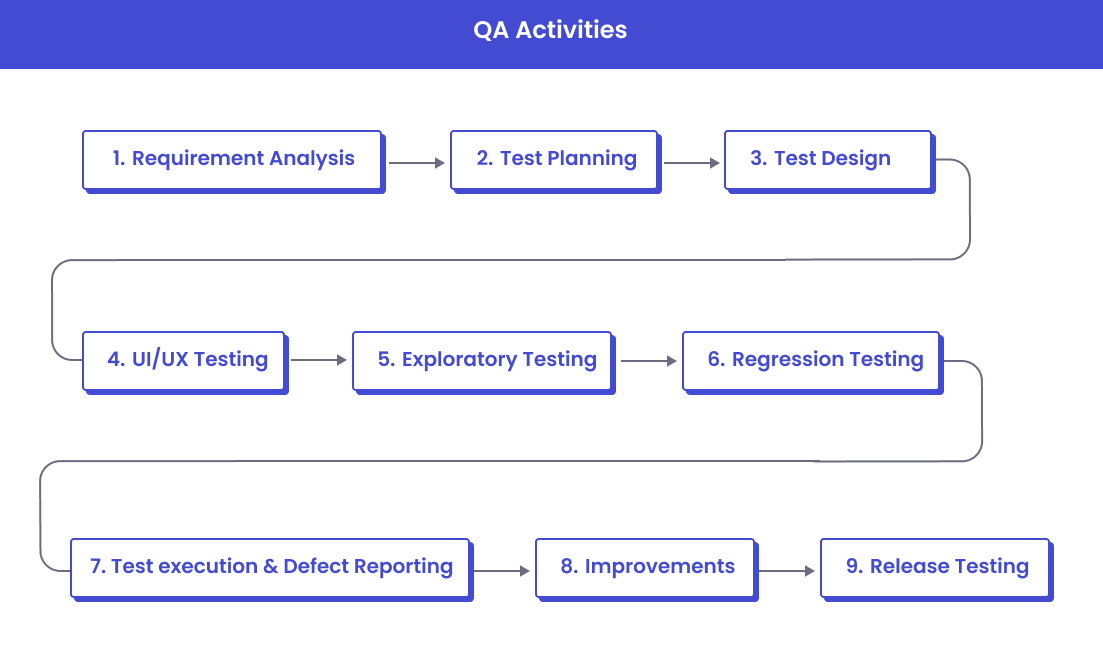 QA Activities

1. Requirement Analysis

2. Test Planning

3. Test Design

4. UI/UX Testing

5. Exploratory Testing

6. Regression Testing

7. Test execution & Defect Reporting

8. Improvements

9. Release Testing